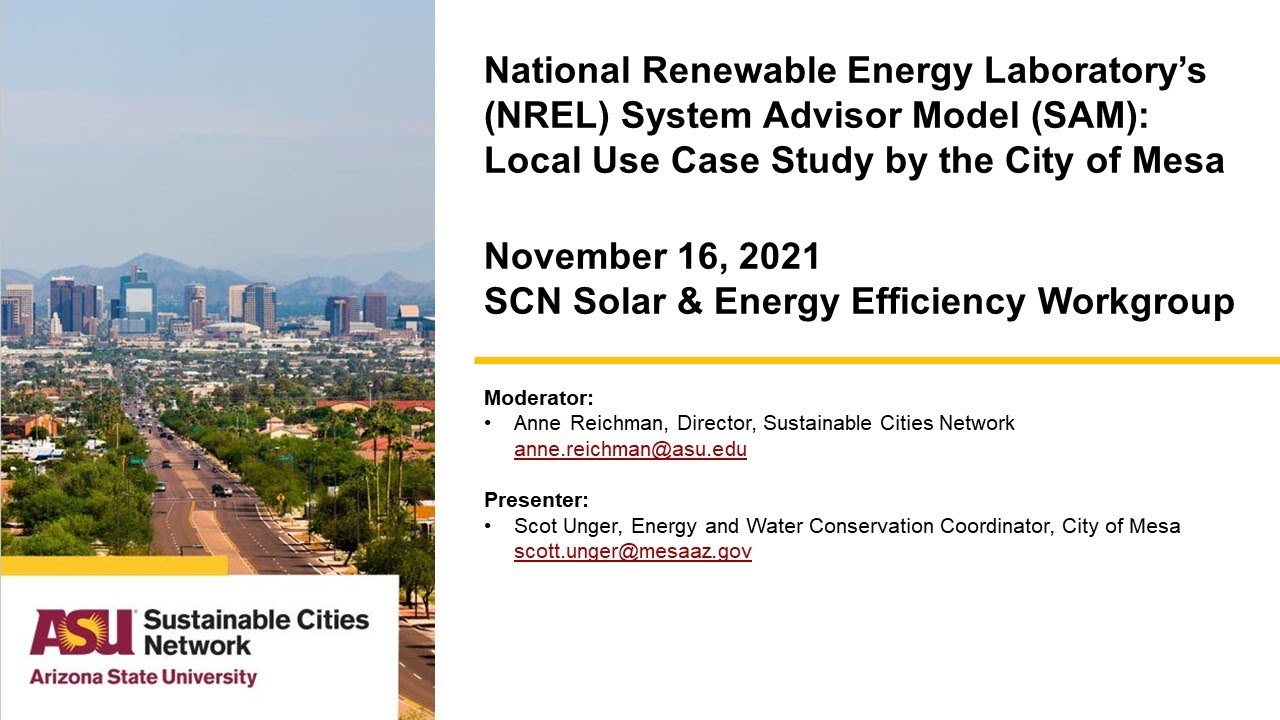 National Renewable Energy Laboratory's (NREL) System Advisor Model (SAM): Local Use Case Study by the City of Mesa

November 16, 2021
SCN Solar & Energy Efficiency Workgroup

Moderator:
• Anne Reichman, Director, Sustainable Cities Network
anne.reichman@asu.edu

Presenter:
• Scot Unger, Energy and Water Conservation Coordinator, City of Mesa
scott.unger@mesaaz.gov

ASU Sustainable Cities Network
Arizona State University